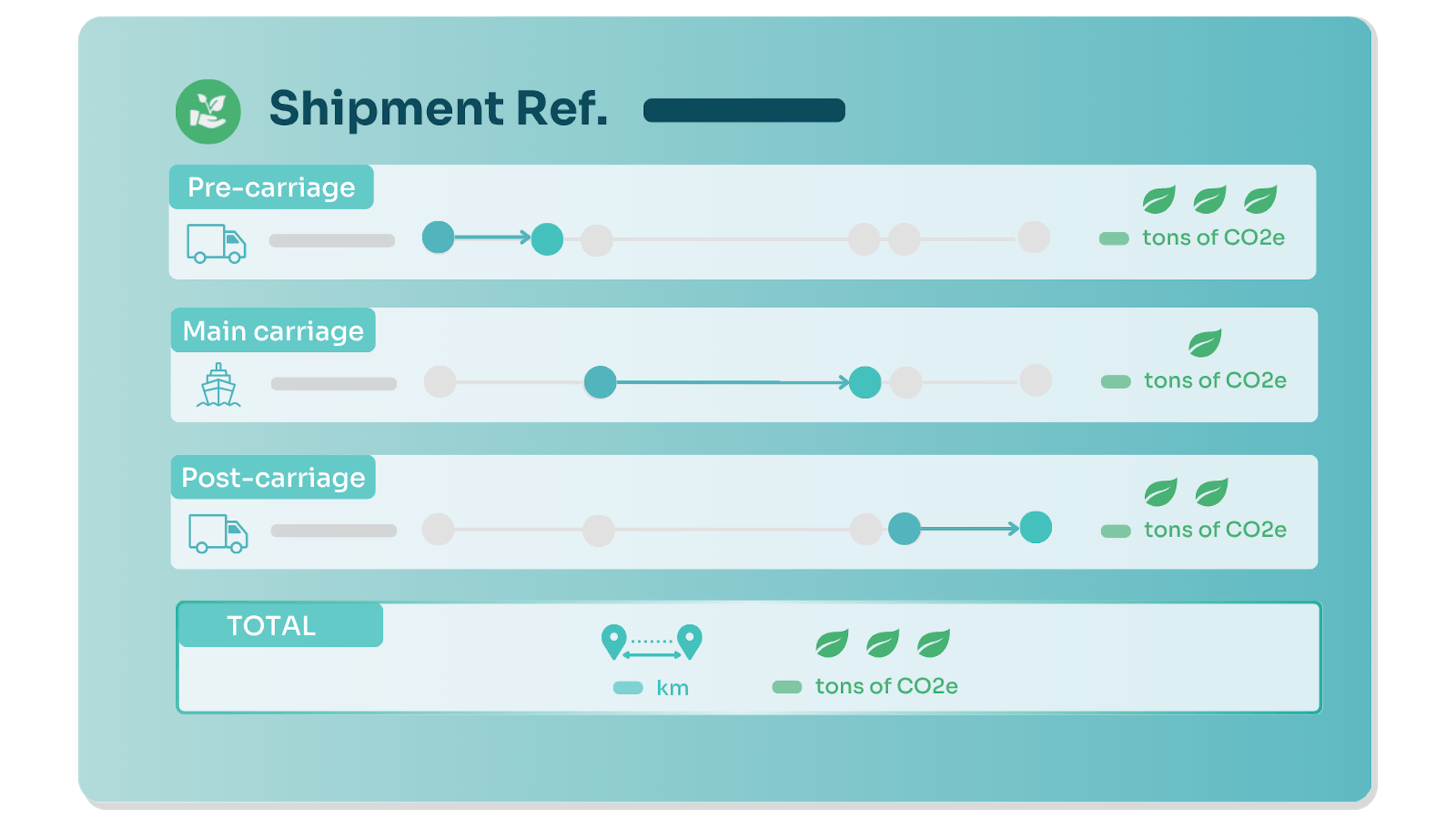 Shipment Ref.

Pre-carriage

tons of CO2e

Main carriage

tons of CO2e

Post-carriage

tons of CO2e

TOTAL

km

tons of CO2e